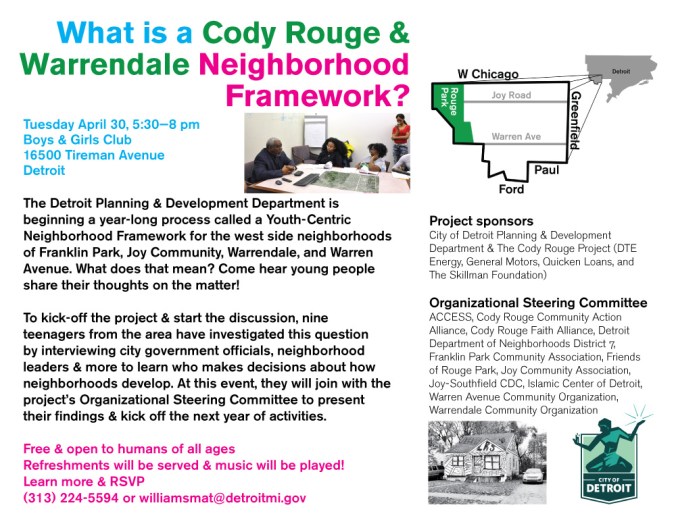 What is a Cody Rouge & Warrendale Neighborhood Framework?

Tuesday April 30, 5:30–8 pm
Boys & Girls Club
16500 Tireman Avenue
Detroit

The Detroit Planning & Development Department is beginning a year-long process called a Youth-Centric Neighborhood Framework for the west side neighborhoods of Franklin Park, Joy Community, Warrendale, and Warren Avenue. What does that mean? Come hear young people share their thoughts on the matter!

To kick-off the project & start the discussion, nine teenagers from the area have investigated this question by interviewing city government officials, neighborhood leaders & more to learn who makes decisions about how neighborhoods develop. At this event, they will join with the project's Organizational Steering Committee to present their findings & kick off the next year of activities.

Free & open to humans of all ages
Refreshments will be served & music will be played!
Learn more & RSVP
(313) 224-5594 or williamsmat@detroitmi.gov

W Chicago
Detroit
Rouge Park
Joy Road
Greenfield
Warren Ave
Paul
Ford

Project sponsors
City of Detroit Planning & Development Department & The Cody Rouge Project (DTE Energy, General Motors, Quicken Loans, and The Skillman Foundation)

Organizational Steering Committee
ACCESS, Cody Rouge Community Action Alliance, Cody Rouge Faith Alliance, Detroit Department of Neighborhoods District 7, Franklin Park Community Association, Friends of Rouge Park, Joy Community Association, Joy-Southfield CDC, Islamic Center of Detroit, Warren Avenue Community Organization, Warrendale Community Organization

CITY OF
DETROIT